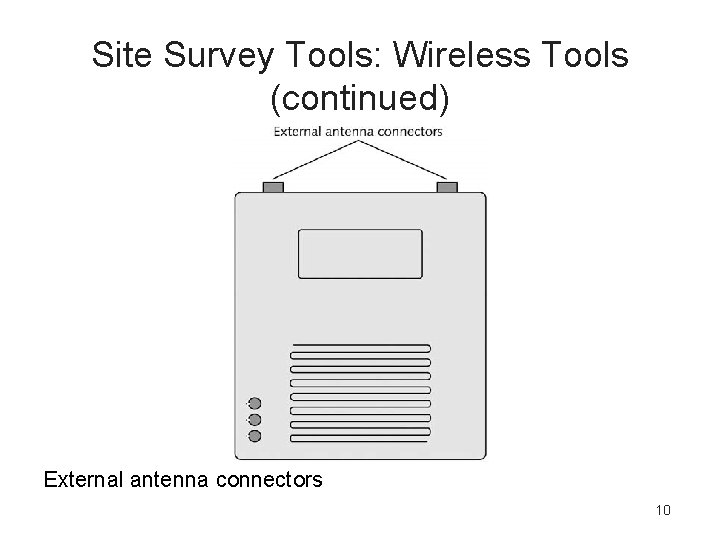 Site Survey Tools: Wireless Tools (continued)

External antenna connectors

External antenna connectors

10